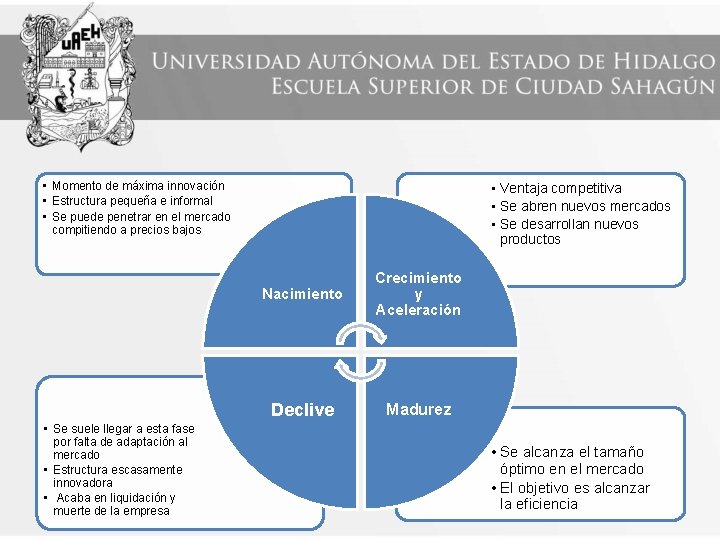 UAEH

UNIVERSIDAD AUTÓNOMA DEL ESTADO DE HIDALGO
ESCUELA SUPERIOR DE CIUDAD SAHAGÚN

• Momento de máxima innovación
• Estructura pequeña e informal
• Se puede penetrar en el mercado compitiendo a precios bajos

• Ventaja competitiva
• Se abren nuevos mercados
• Se desarrollan nuevos productos

Nacimiento

Crecimiento y Aceleración

Declive

Madurez

• Se suele llegar a esta fase por falta de adaptación al mercado
• Estructura escasamente innovadora
• Acaba en liquidación y muerte de la empresa

• Se alcanza el tamaño óptimo en el mercado
• El objetivo es alcanzar la eficiencia